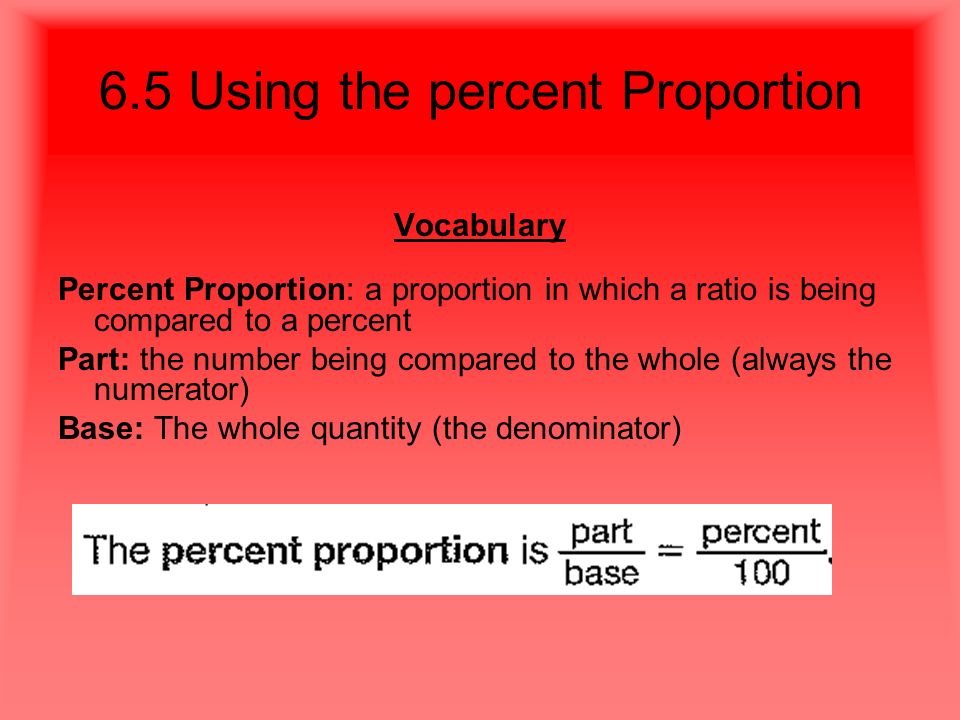 6.5 Using the percent Proportion

Vocabulary

Percent Proportion: a proportion in which a ratio is being compared to a percent

Part: the number being compared to the whole (always the numerator)

Base: The whole quantity (the denominator)

The percent proportion is $\frac{\text{part}}{\text{base}} = \frac{\text{percent}}{100}$.